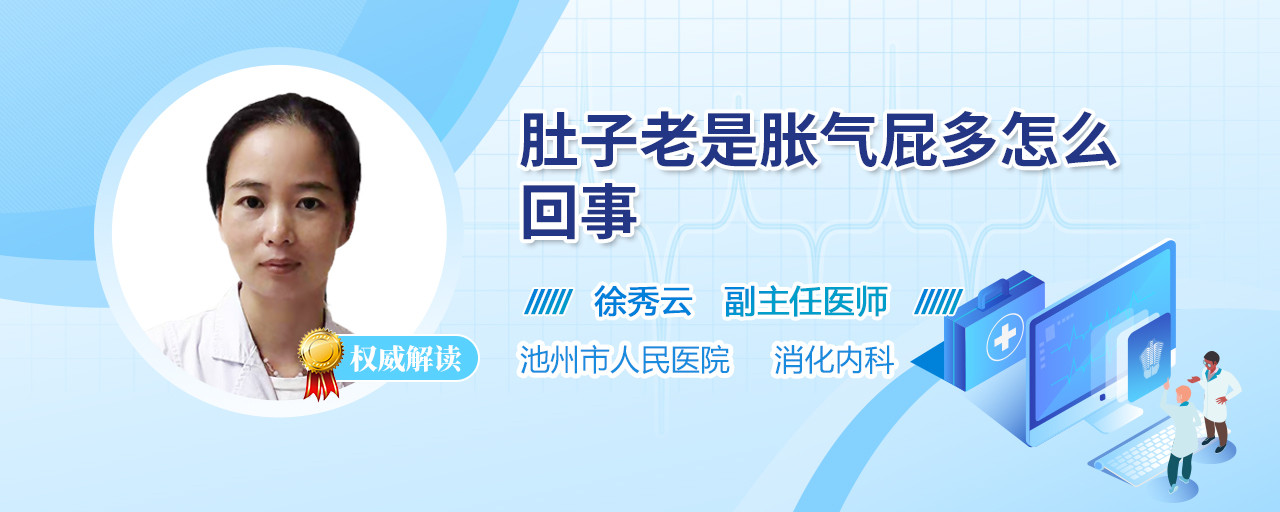 肚子老是胀气屁多怎么回事

徐秀云 副主任医师

权威解读

池州市人民医院 消化内科